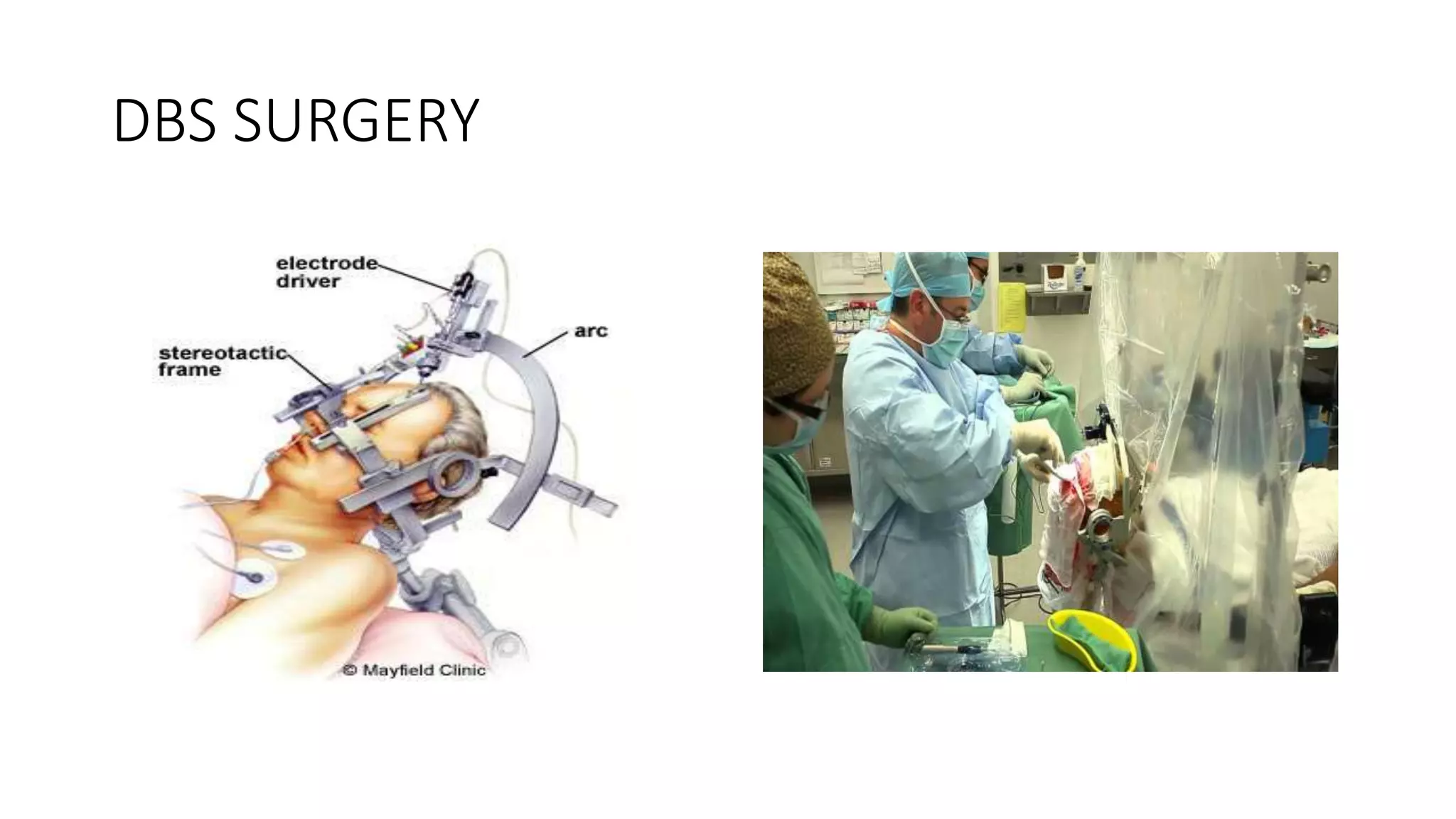 DBS SURGERY

electrode driver

arc

stereotactic frame

© Mayfield Clinic